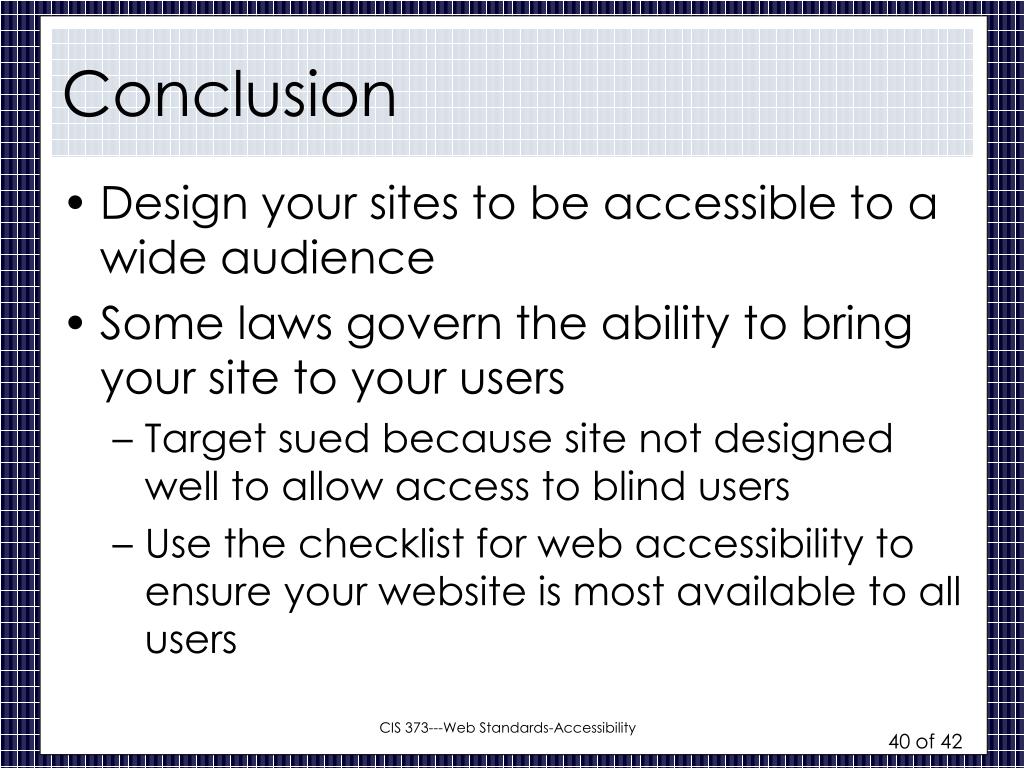 Conclusion

• Design your sites to be accessible to a wide audience
• Some laws govern the ability to bring your site to your users
– Target sued because site not designed well to allow access to blind users
– Use the checklist for web accessibility to ensure your website is most available to all users

CIS 373---Web Standards-Accessibility

40 of 42